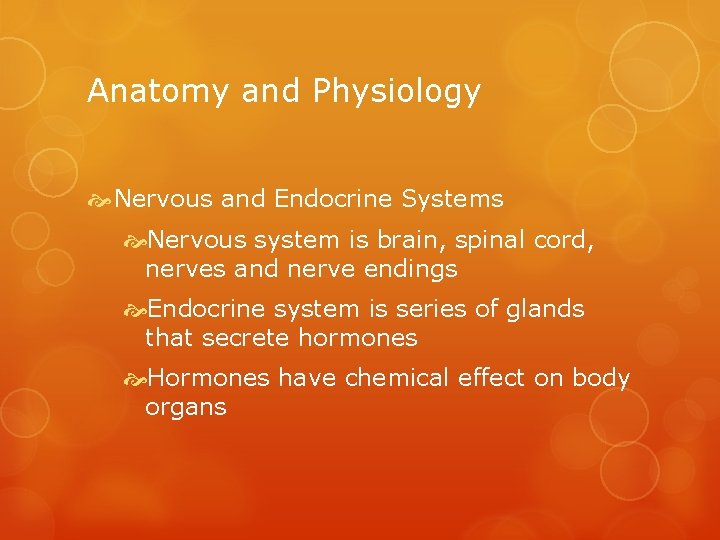 Anatomy and Physiology

Nervous and Endocrine Systems

Nervous system is brain, spinal cord, nerves and nerve endings

Endocrine system is series of glands that secrete hormones

Hormones have chemical effect on body organs